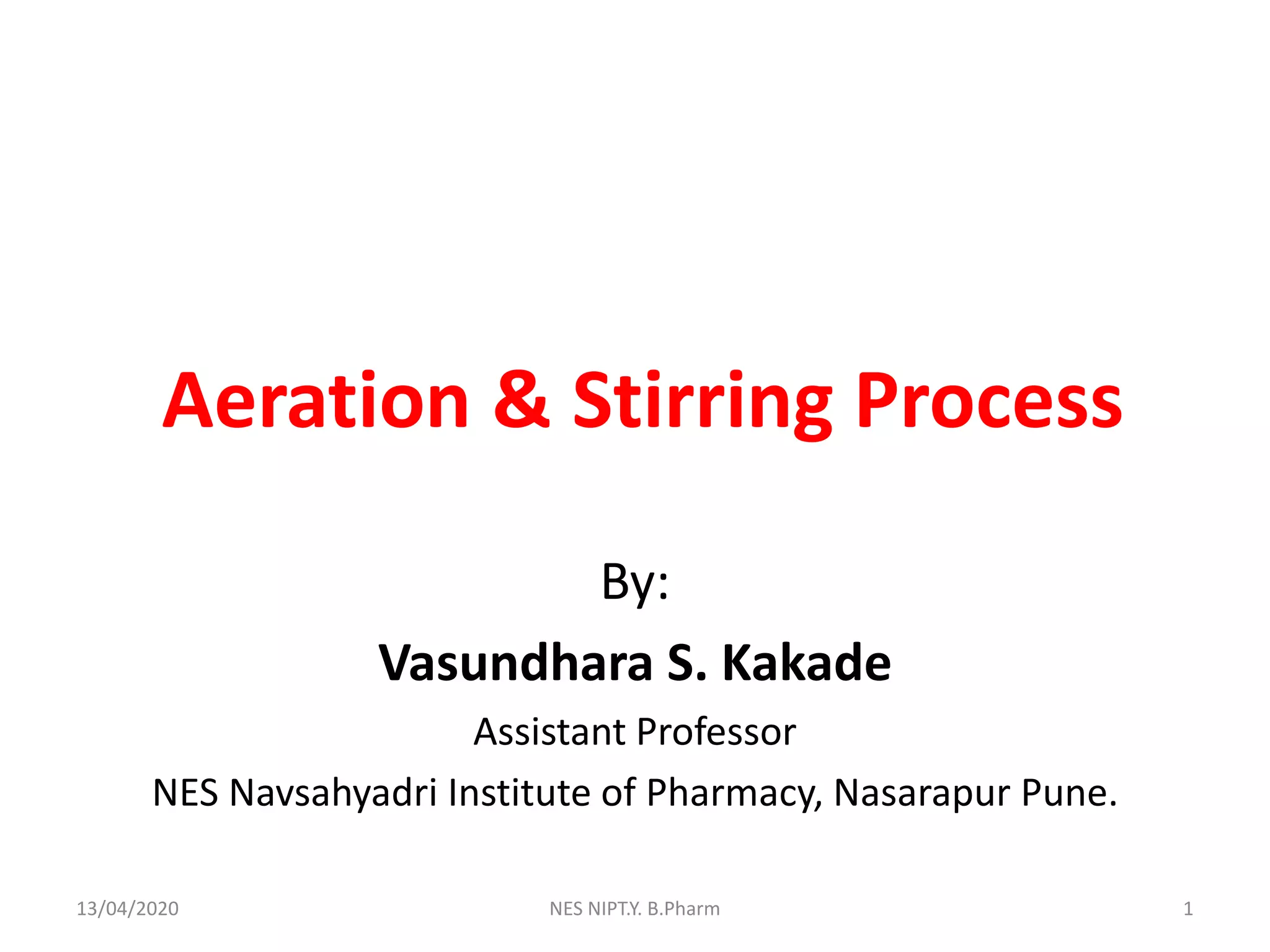 Aeration & Stirring Process

By:

Vasundhara S. Kakade

Assistant Professor

NES Navsahyadri Institute of Pharmacy, Nasarapur Pune.

13/04/2020

NES NIPT.Y. B.Pharm

1